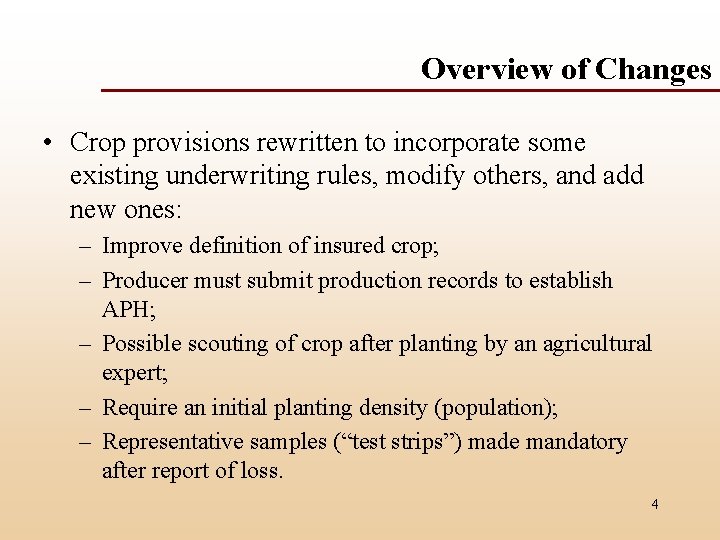 Overview of Changes

• Crop provisions rewritten to incorporate some existing underwriting rules, modify others, and add new ones:

– Improve definition of insured crop;

– Producer must submit production records to establish APH;

– Possible scouting of crop after planting by an agricultural expert;

– Require an initial planting density (population);

– Representative samples (“test strips”) made mandatory after report of loss.

4